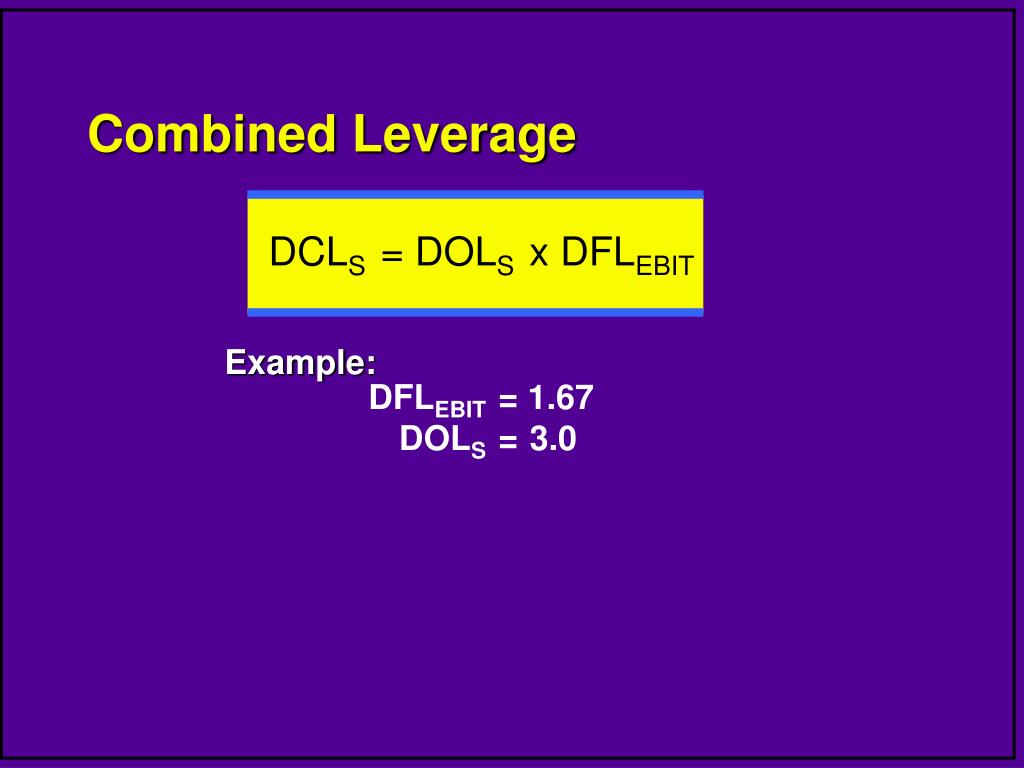 Combined Leverage

$DCL_S = DOL_S \times DFL_{EBIT}$

Example:

$DFL_{EBIT} = 1.67$

$DOL_S = 3.0$